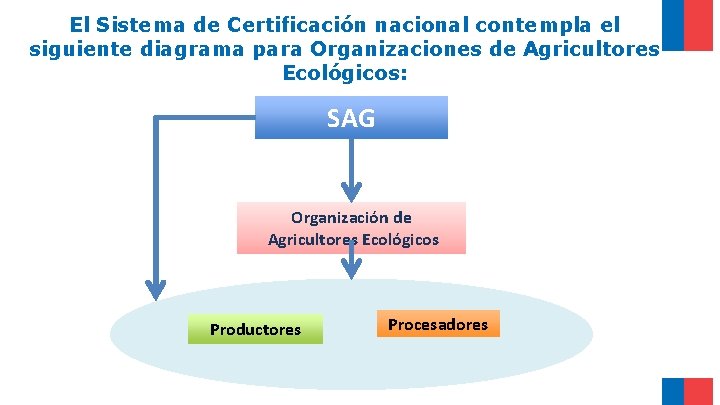 El Sistema de Certificación nacional contempla el siguiente diagrama para Organizaciones de Agricultores Ecológicos:

SAG

Organización de Agricultores Ecológicos

Productores

Procesadores